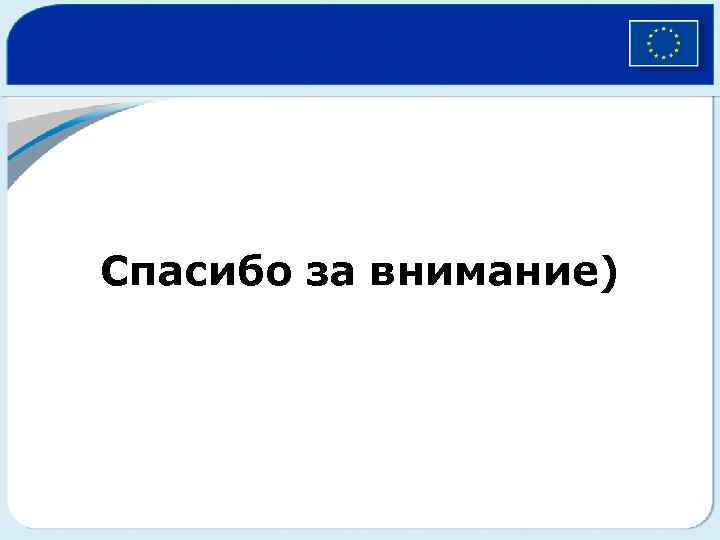 Спасибо за внимание)